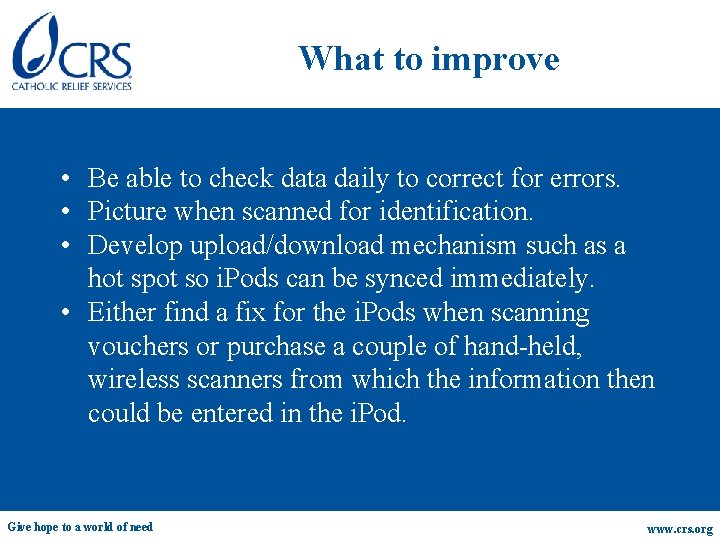 CRS
CATHOLIC RELIEF SERVICES

What to improve

• Be able to check data daily to correct for errors.
• Picture when scanned for identification.
• Develop upload/download mechanism such as a hot spot so iPods can be synced immediately.
• Either find a fix for the iPods when scanning vouchers or purchase a couple of hand-held, wireless scanners from which the information then could be entered in the iPod.

Give hope to a world of need

www.crs.org